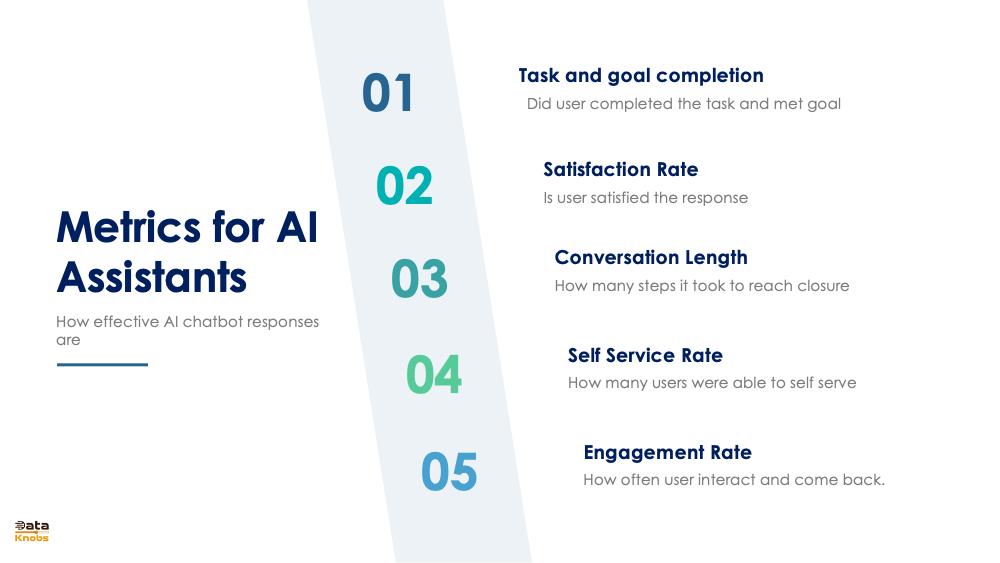 Metrics for AI Assistants

How effective AI chatbot responses are

01

Task and goal completion

Did user completed the task and met goal

02

Satisfaction Rate

Is user satisfied the response

03

Conversation Length

How many steps it took to reach closure

04

Self Service Rate

How many users were able to self serve

05

Engagement Rate

How often user interact and come back.

Data Knobs